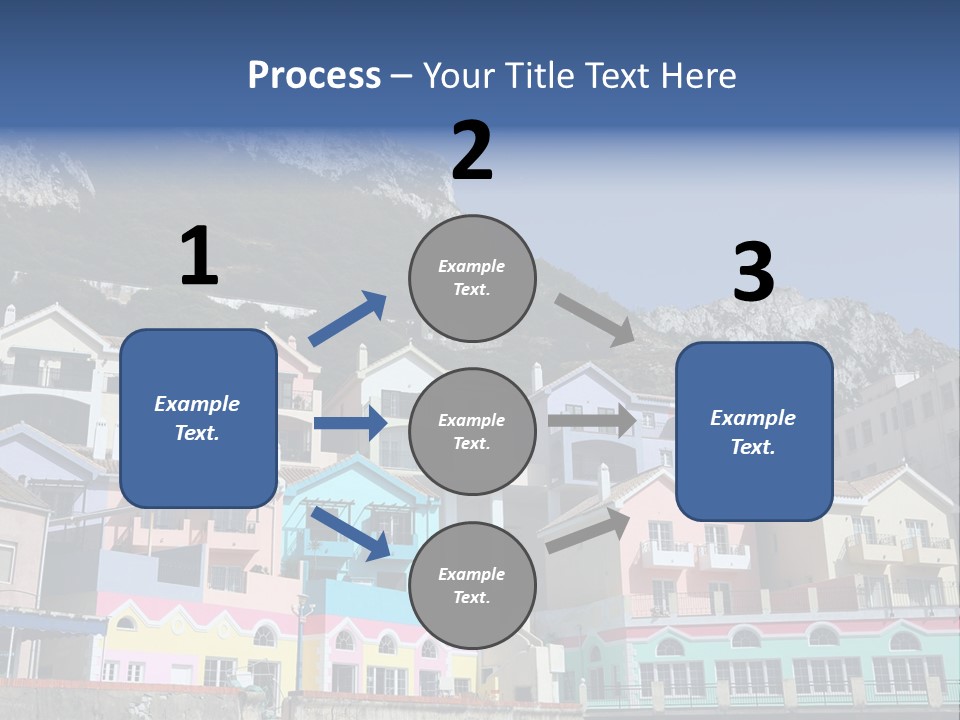 Process – Your Title Text Here

1

Example Text.

2

Example Text.

Example Text.

Example Text.

3

Example Text.